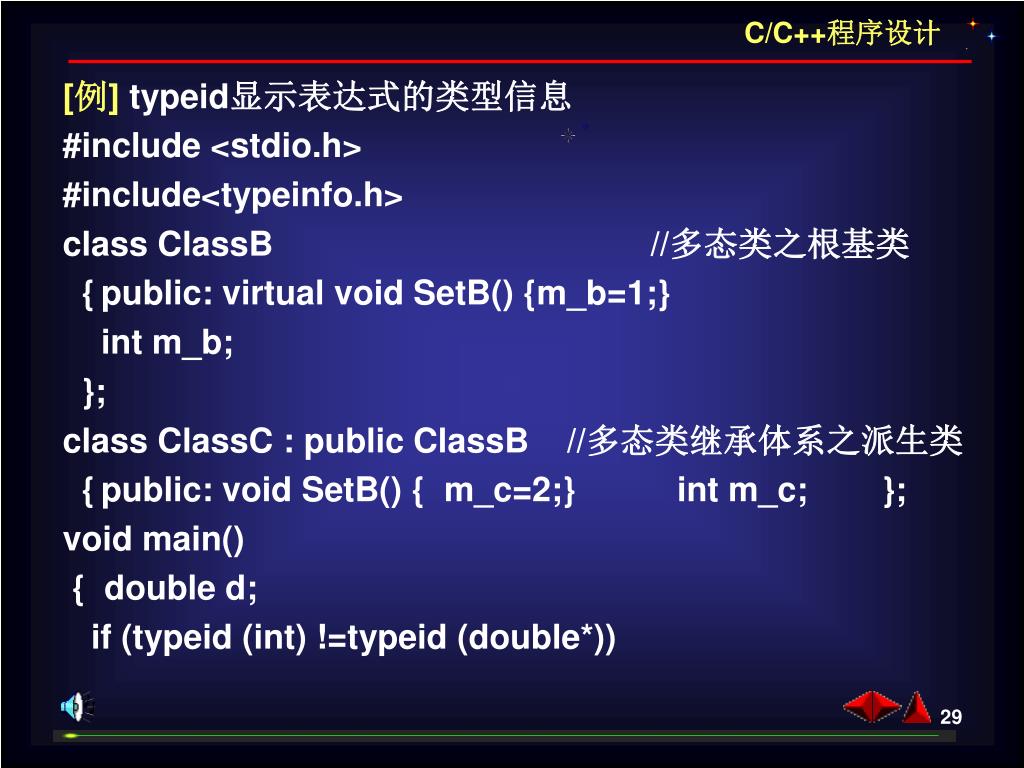 C/C++程序设计

[例] typeid显示表达式的类型信息
#include <stdio.h>
#include<typeinfo.h>
class ClassB //多态类之根基类
{ public: virtual void SetB() {m_b=1;}
int m_b;
};
class ClassC : public ClassB //多态类继承体系之派生类
{ public: void SetB() { m_c=2;} int m_c; };
void main()
{ double d;
if (typeid (int) !=typeid (double*))

29